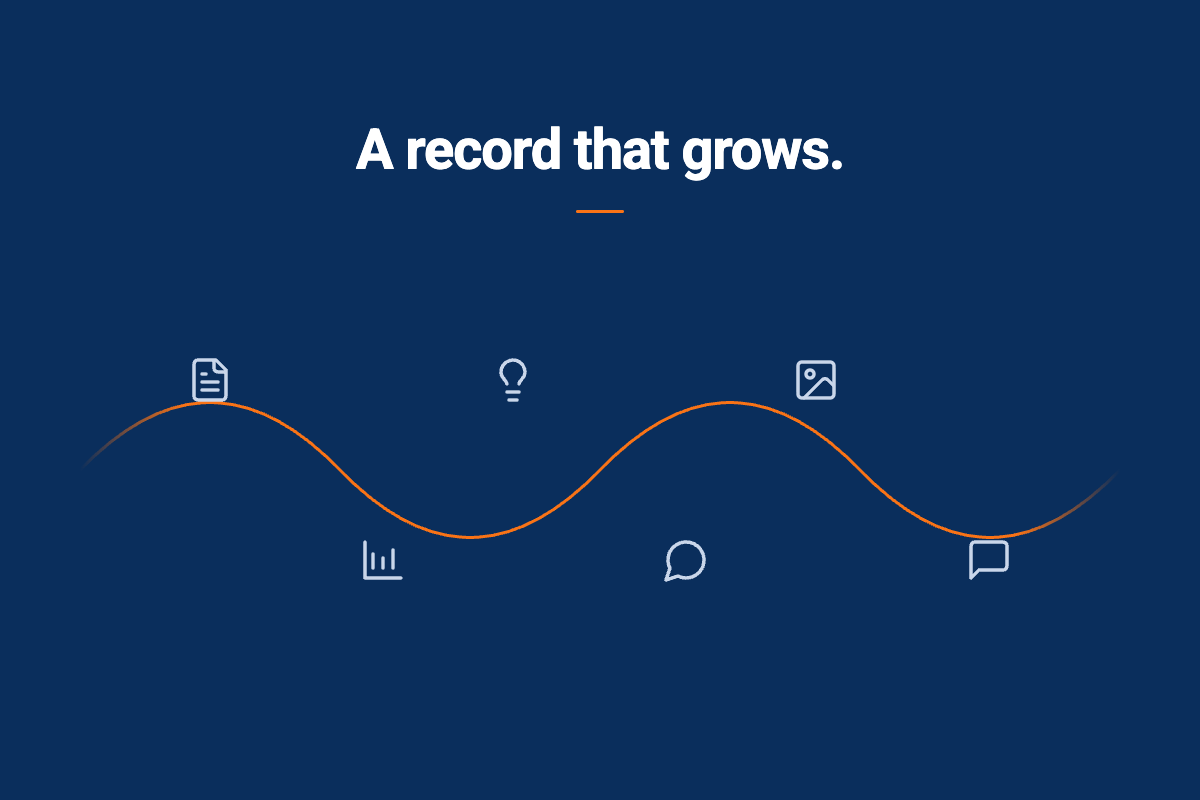 A record that grows.